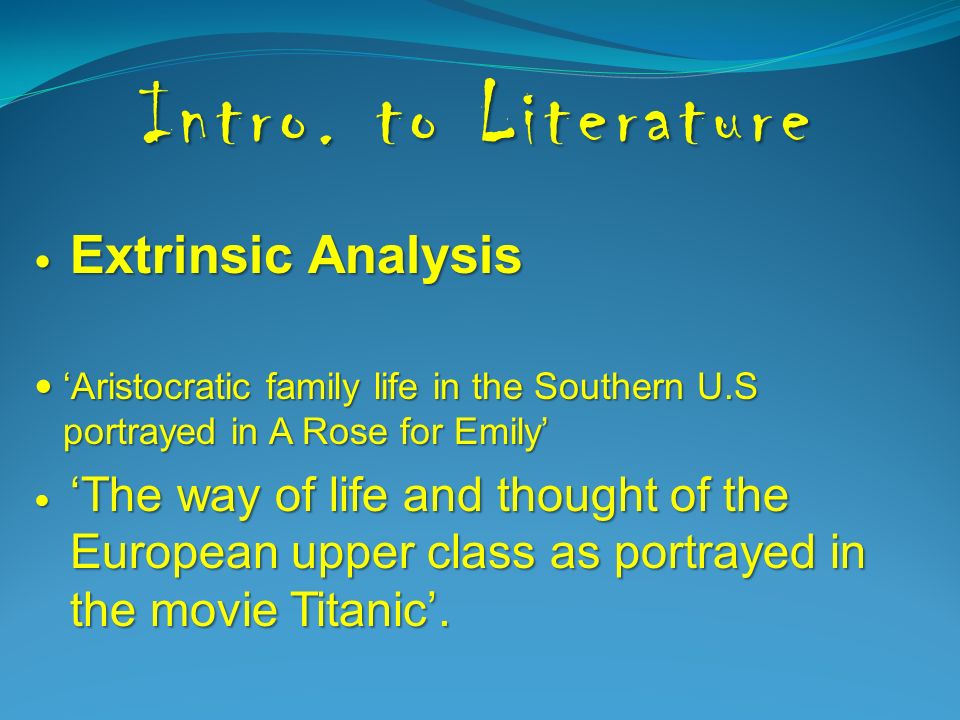 Intro. to Literature

• Extrinsic Analysis

• ‘Aristocratic family life in the Southern U.S portrayed in A Rose for Emily’

• ‘The way of life and thought of the European upper class as portrayed in the movie Titanic’.